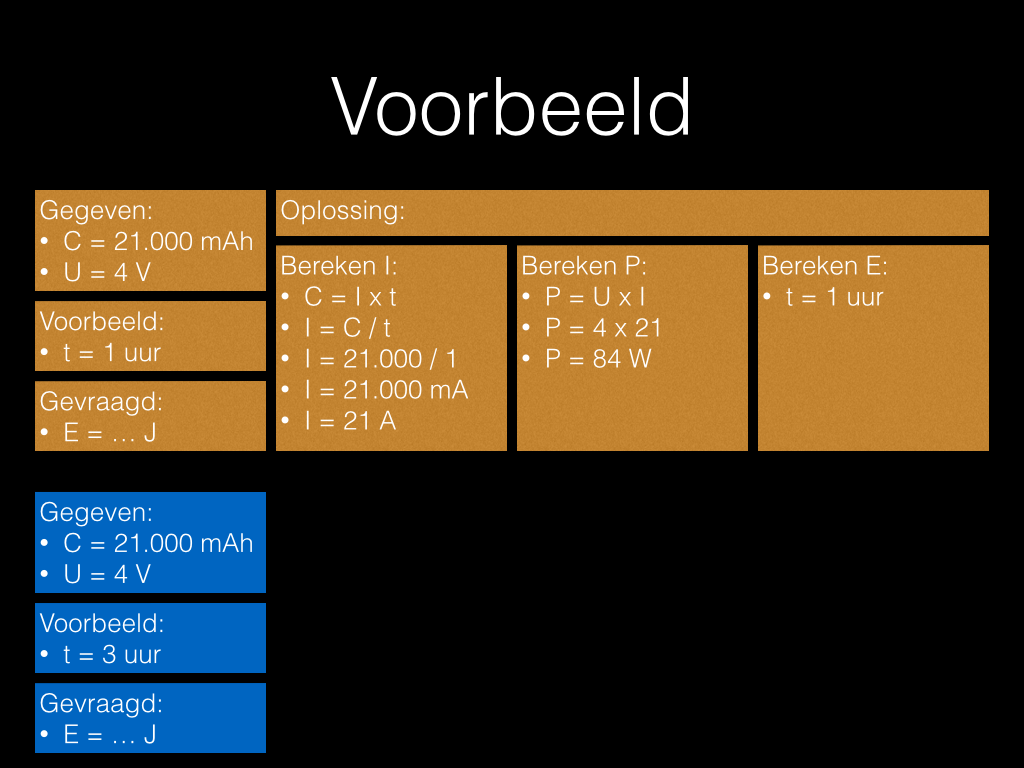 Voorbeeld

Gegeven:
• C = 21.000 mAh
• U = 4 V

Voorbeeld:
• t = 1 uur

Gevraagd:
• E = … J

Oplossing:

Bereken I:
• C = I x t
• I = C / t
• I = 21.000 / 1
• I = 21.000 mA
• I = 21 A

Bereken P:
• P = U x I
• P = 4 x 21
• P = 84 W

Bereken E:
• t = 1 uur

Gegeven:
• C = 21.000 mAh
• U = 4 V

Voorbeeld:
• t = 3 uur

Gevraagd:
• E = … J